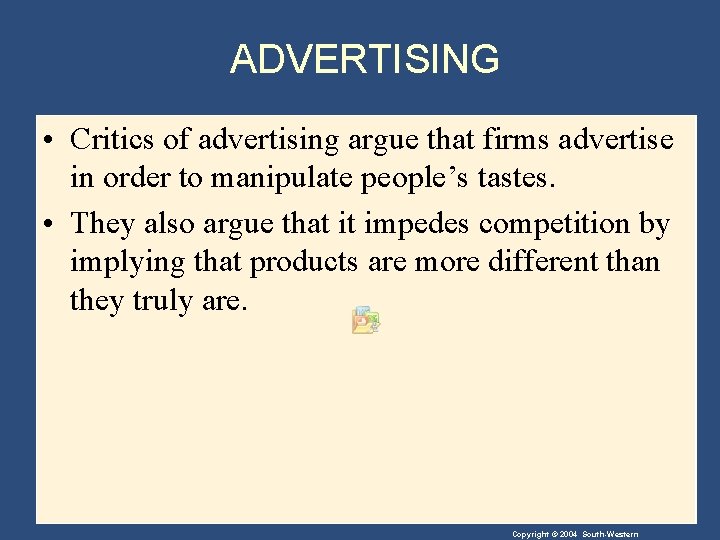 ADVERTISING

• Critics of advertising argue that firms advertise in order to manipulate people’s tastes.

• They also argue that it impedes competition by implying that products are more different than they truly are.

Copyright © 2004 South-Western